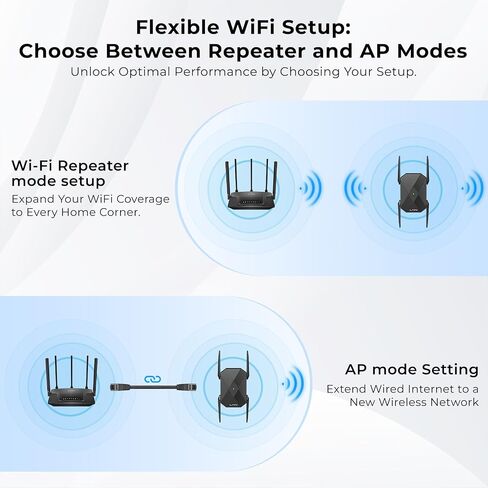 Flexible WiFi Setup:
Choose Between Repeater and AP Modes
Unlock Optimal Performance by Choosing Your Setup.

Wi-Fi Repeater mode setup
Expand Your WiFi Coverage to Every Home Corner.

AP mode Setting
Extend Wired Internet to a New Wireless Network